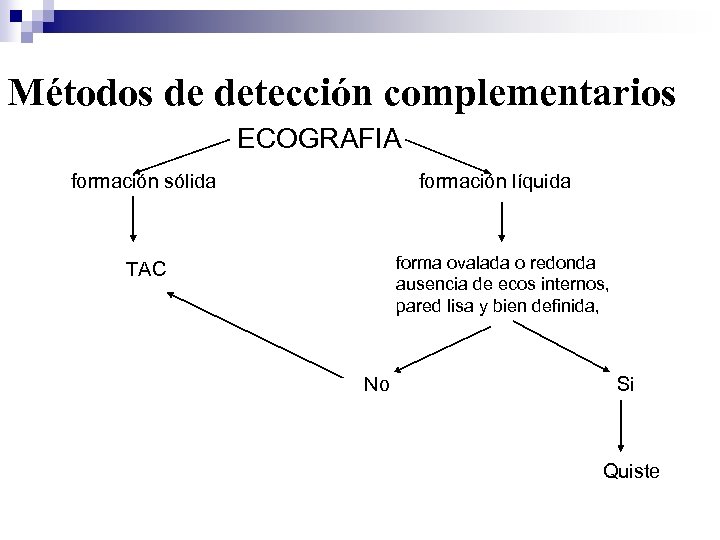 Métodos de detección complementarios

ECOGRAFIA

formación sólida

formación líquida

TAC

forma ovalada o redonda
ausencia de ecos internos,
pared lisa y bien definida,

No

Si

Quiste